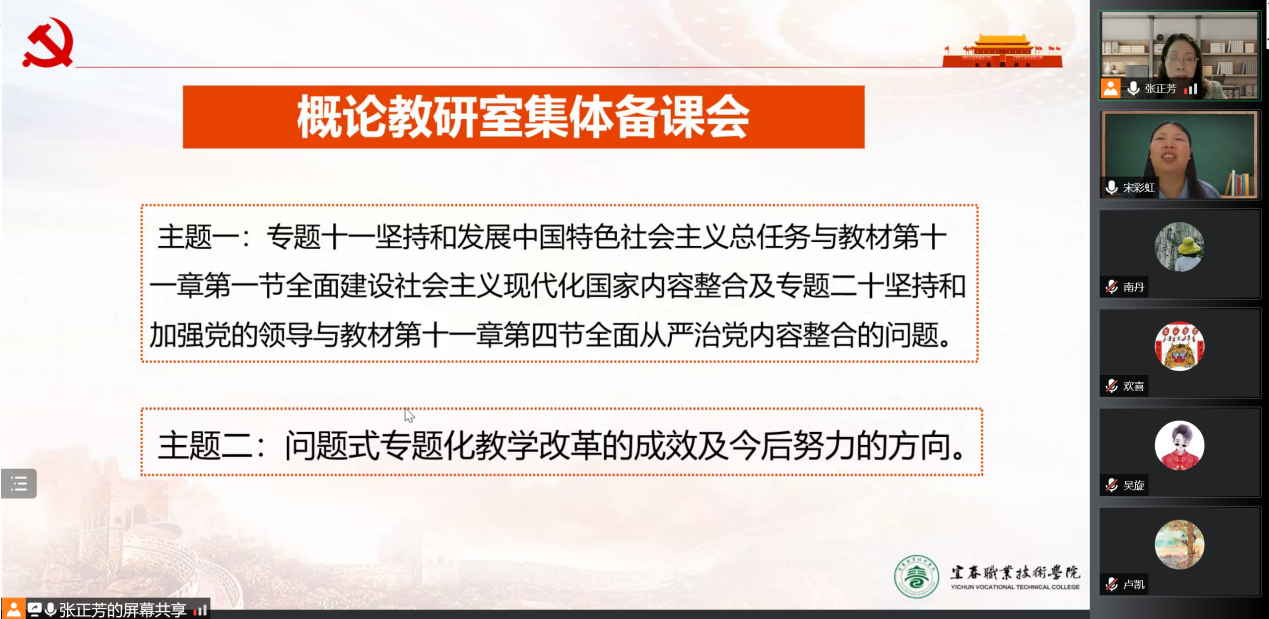 概论教研室集体备课会

主题一：专题十一坚持和发展中国特色社会主义总任务与教材第十一章第一节全面建设社会主义现代化国家内容整合及专题二十坚持和加强党的领导与教材第十一章第四节全面从严治党内容整合的问题。

主题二：问题式专题化教学改革的成效及今后努力的方向。

宜春職業技術學院
YICHUN VOCATIONAL TECHNICAL COLLEGE

张正芳的屏幕共享

张正芳
宋彩虹
南丹
欢喜
吴旋
卢凯